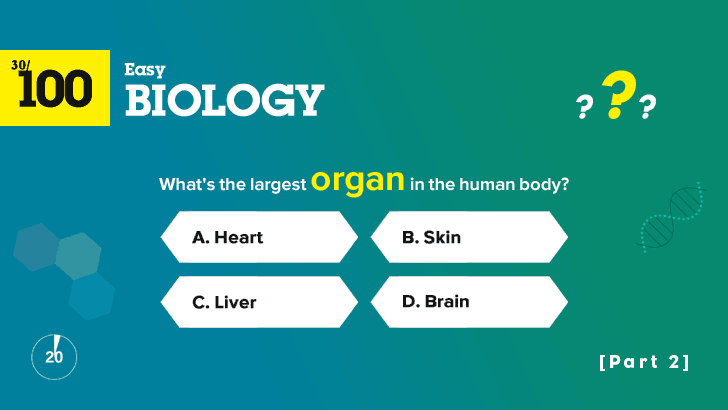 30/100

Easy
BIOLOGY

? ? ?

What's the largest organ in the human body?

A. Heart
B. Skin
C. Liver
D. Brain

20

[Part 2]